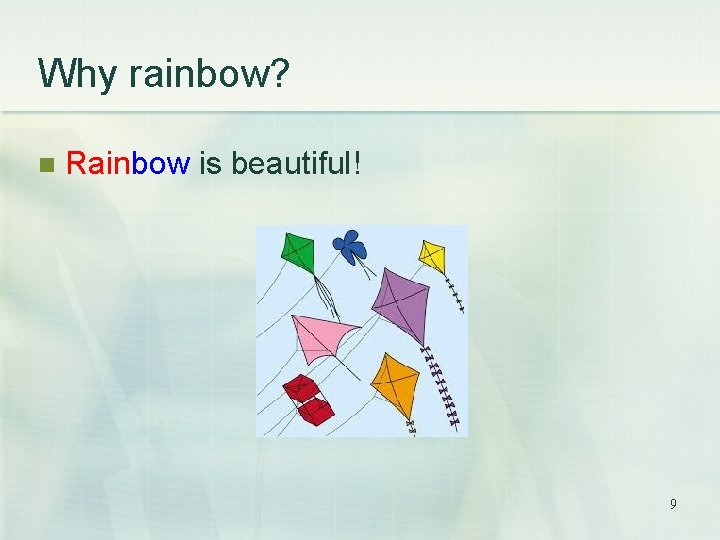 Why rainbow?

Rainbow is beautiful!

9